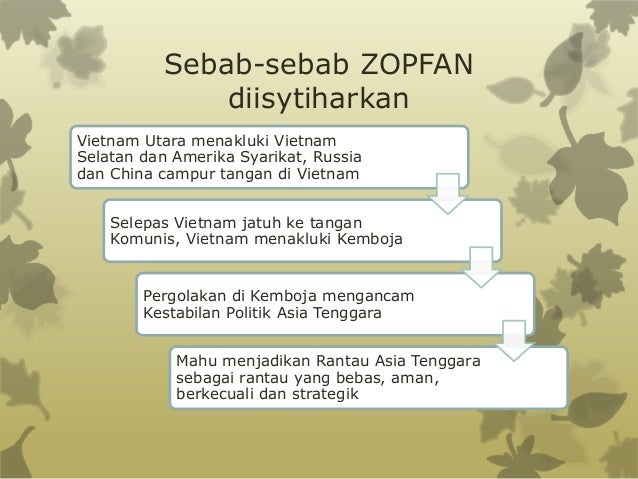 Sebab-sebab ZOPFAN diisytiharkan

Vietnam Utara menakluki Vietnam Selatan dan Amerika Syarikat, Russia dan China campur tangan di Vietnam

Selepas Vietnam jatuh ke tangan Komunis, Vietnam menakluki Kemboja

Pergolakan di Kemboja mengancam Kestabilan Politik Asia Tenggara

Mahu menjadikan Rantau Asia Tenggara sebagai rantau yang bebas, aman, berkecuali dan strategik